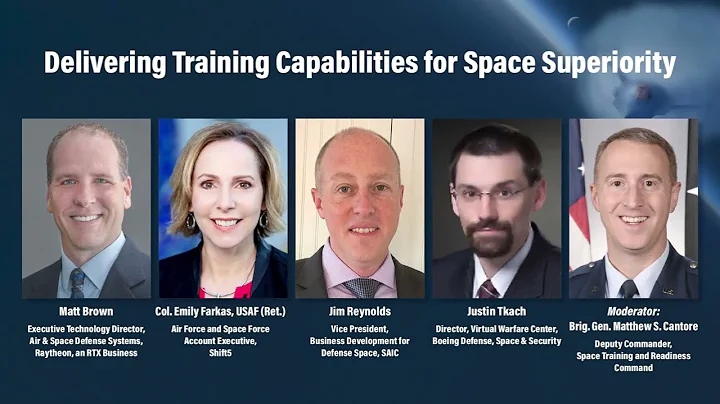 Delivering Training Capabilities for Space Superiority

Matt Brown
Executive Technology Director, Air & Space Defense Systems, Raytheon, an RTX Business

Col. Emily Farkas, USAF (Ret.)
Air Force and Space Force Account Executive, Shift5

Jim Reynolds
Vice President, Business Development for Defense Space, SAIC

Justin Tkach
Director, Virtual Warfare Center, Boeing Defense, Space & Security

Moderator:
Brig. Gen. Matthew S. Cantore
Deputy Commander, Space Training and Readiness Command